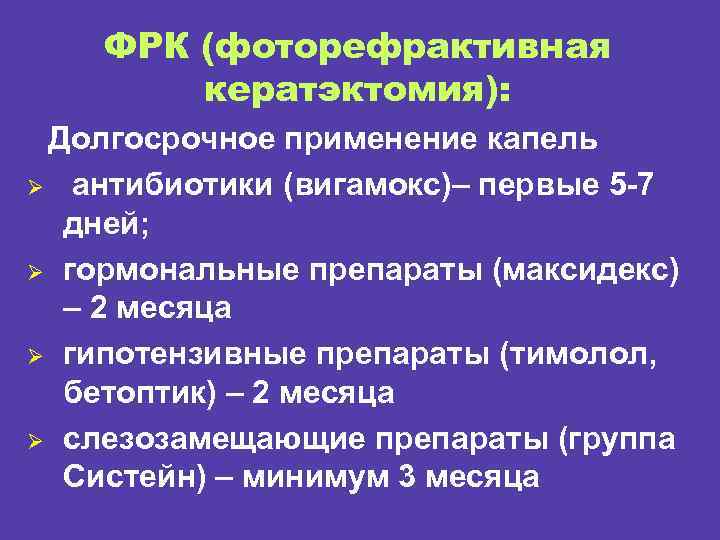 ФРК (фоторефрактивная кератэктомия):

Долгосрочное применение капель

➢ антибиотики (вигамокс)– первые 5-7 дней;

➢ гормональные препараты (максидекс) – 2 месяца

➢ гипотензивные препараты (тимолол, бетоптик) – 2 месяца

➢ слезозамещающие препараты (группа Систейн) – минимум 3 месяца